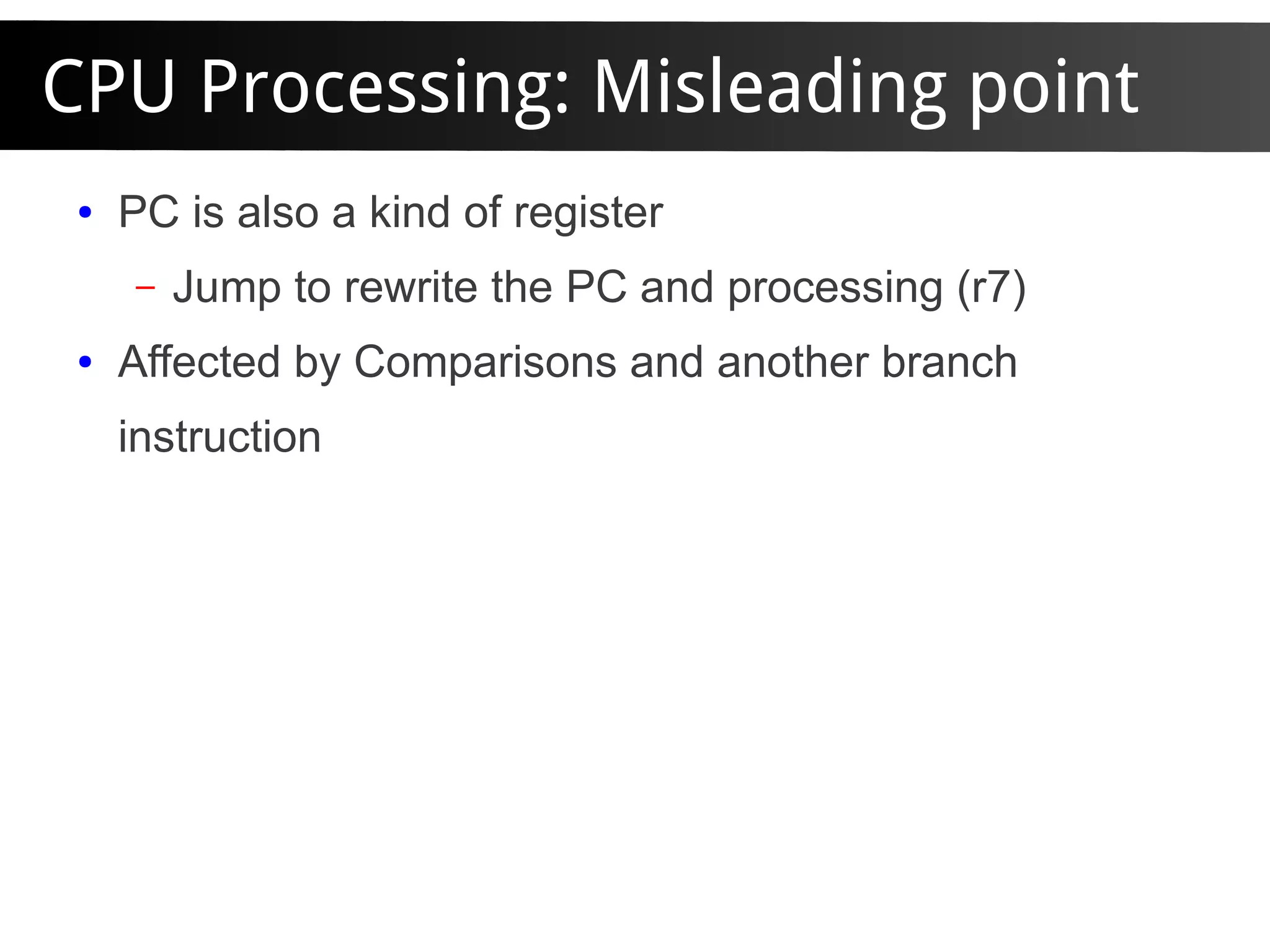 CPU Processing: Misleading point

• PC is also a kind of register

– Jump to rewrite the PC and processing (r7)

• Affected by Comparisons and another branch instruction